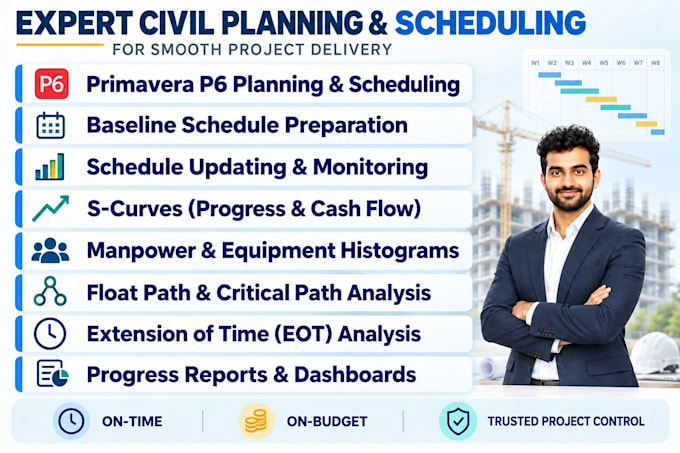 EXPERT CIVIL PLANNING & SCHEDULING
FOR SMOOTH PROJECT DELIVERY

W1 W2 W3 W4 W5 W6 W7 W8

P6 Primavera P6 Planning & Scheduling
Baseline Schedule Preparation
Schedule Updating & Monitoring
S-Curves (Progress & Cash Flow)
Manpower & Equipment Histograms
Float Path & Critical Path Analysis
Extension of Time (EOT) Analysis
Progress Reports & Dashboards

ON-TIME
ON-BUDGET
TRUSTED PROJECT CONTROL